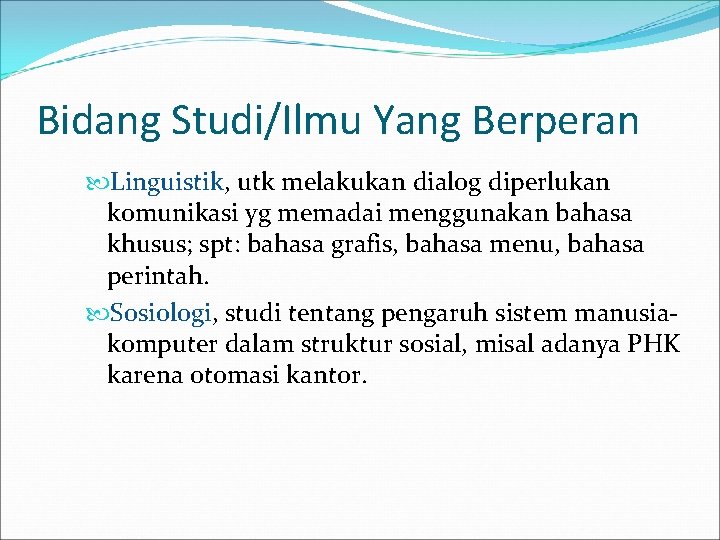 Bidang Studi/Ilmu Yang Berperan

Linguistik, utk melakukan dialog diperlukan komunikasi yg memadai menggunakan bahasa khusus; spt: bahasa grafis, bahasa menu, bahasa perintah.

Sosiologi, studi tentang pengaruh sistem manusia-komputer dalam struktur sosial, misal adanya PHK karena otomasi kantor.